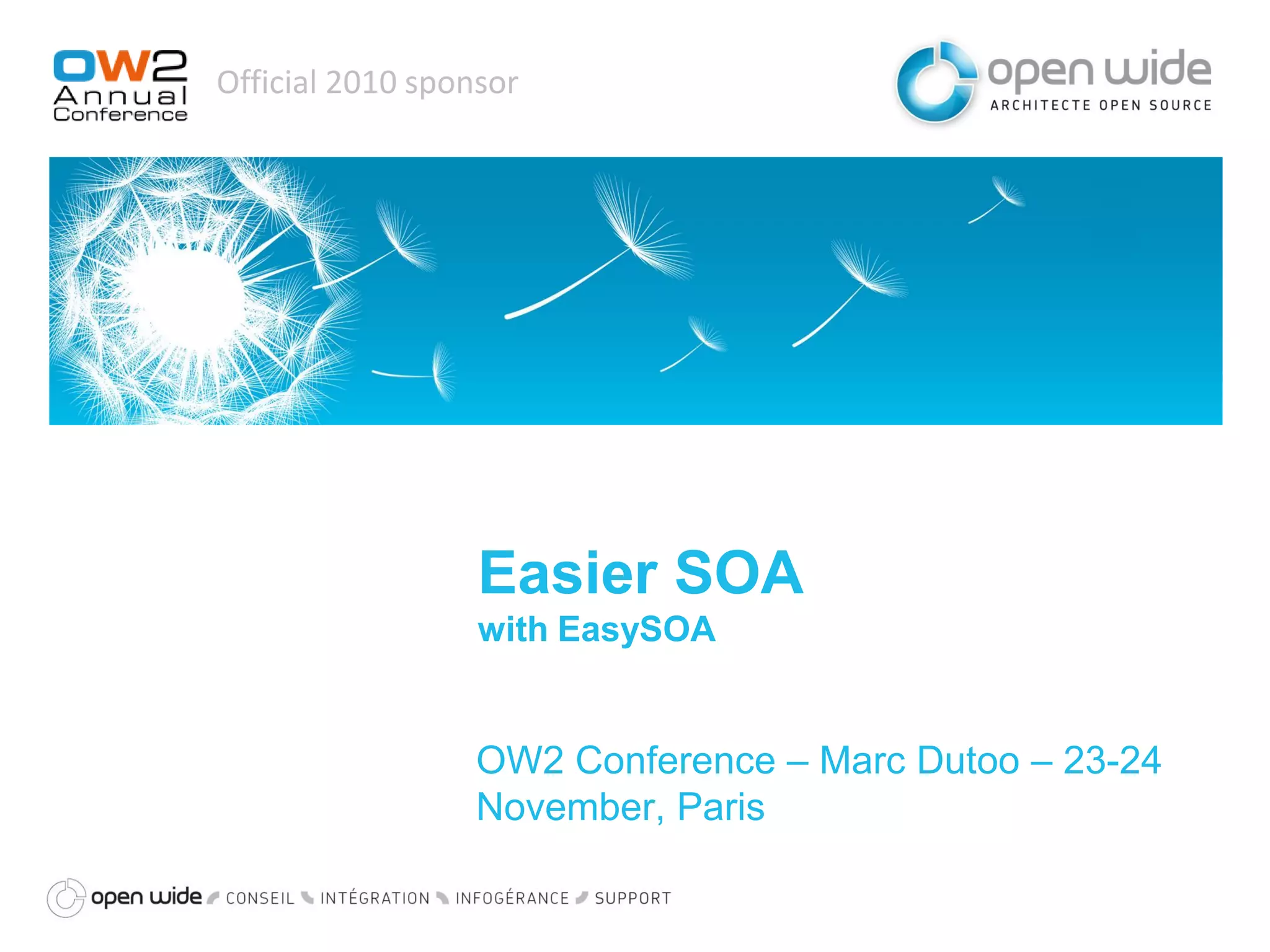 OW2 Annual Conference

Official 2010 sponsor

open wide
ARCHITECTE OPEN SOURCE

Easier SOA
with EasySOA

OW2 Conference – Marc Dutoo – 23-24 November, Paris

open wide CONSEIL INTÉGRATION INFOGÉRANCE SUPPORT